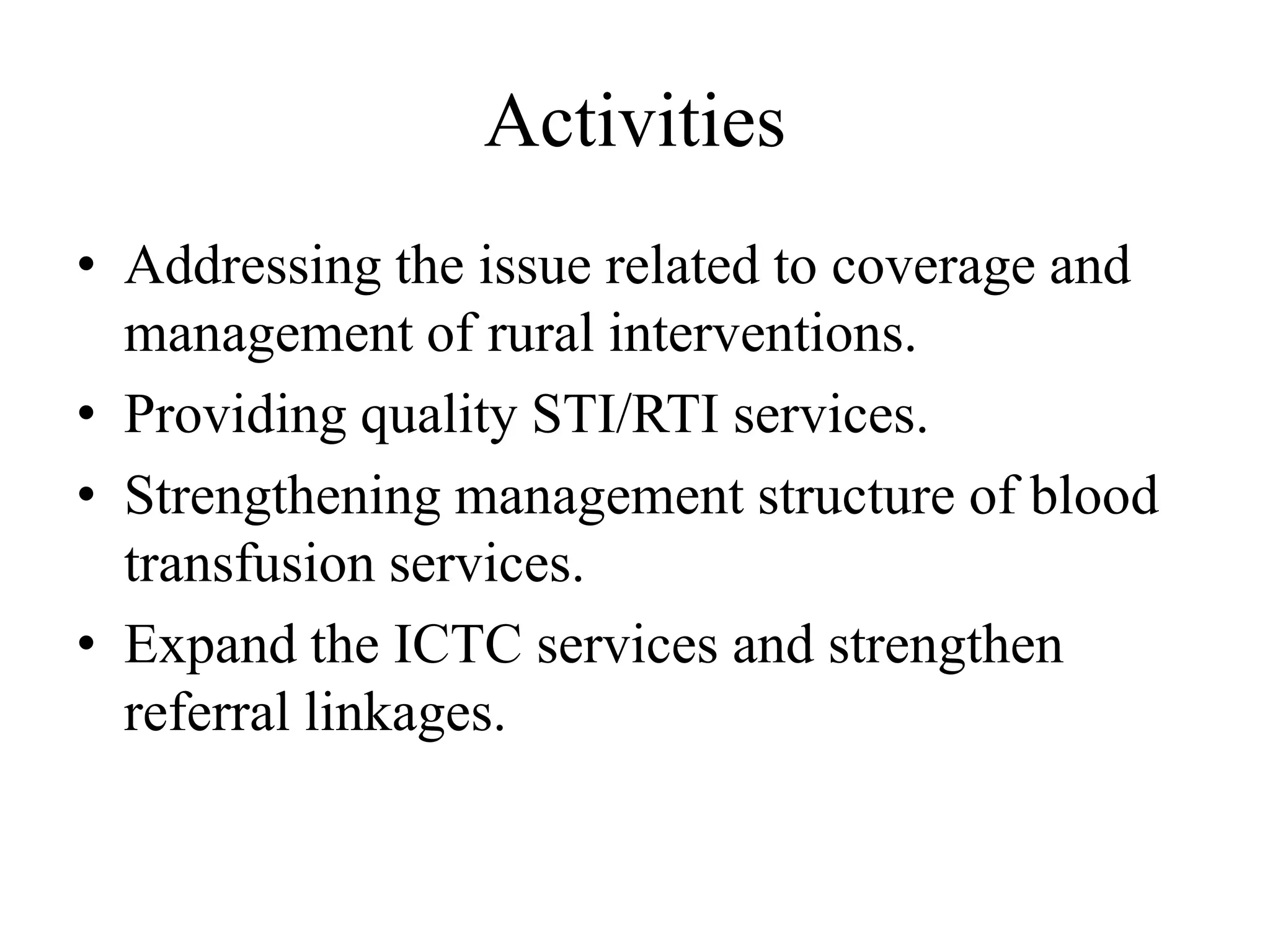 Activities

• Addressing the issue related to coverage and management of rural interventions.
• Providing quality STI/RTI services.
• Strengthening management structure of blood transfusion services.
• Expand the ICTC services and strengthen referral linkages.